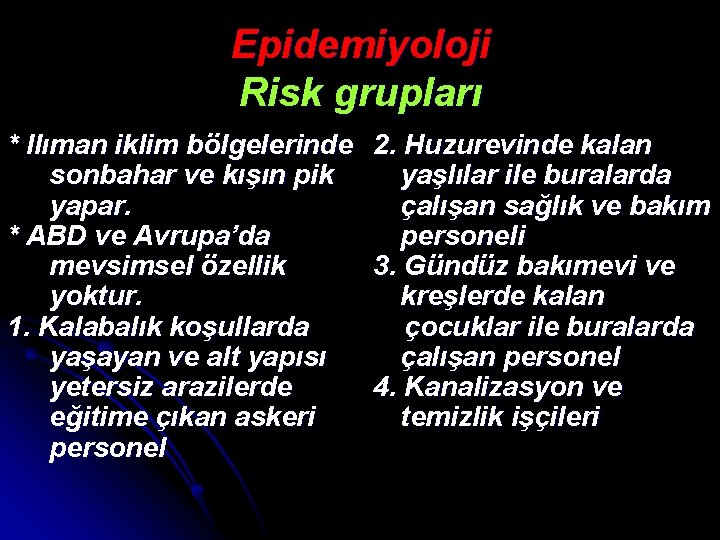 Epidemiyoloji
Risk grupları

* Ilıman iklim bölgelerinde sonbahar ve kışın pik yapar.
* ABD ve Avrupa'da mevsimsel özellik yoktur.
1. Kalabalık koşullarda yaşayan ve alt yapısı yetersiz arazilerde eğitime çıkan askeri personel

2. Huzurevinde kalan yaşlılar ile buralarda çalışan sağlık ve bakım personeli
3. Gündüz bakımevi ve kreşlerde kalan çocuklar ile buralarda çalışan personel
4. Kanalizasyon ve temizlik işçileri